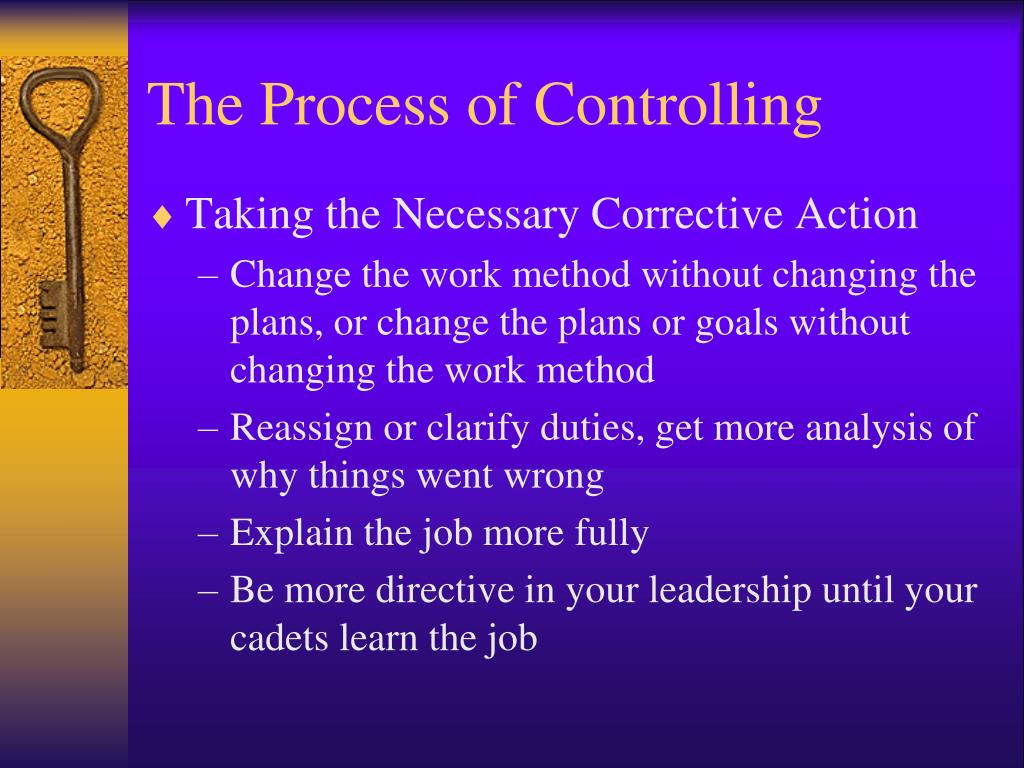 The Process of Controlling

♦ Taking the Necessary Corrective Action

– Change the work method without changing the plans, or change the plans or goals without changing the work method

– Reassign or clarify duties, get more analysis of why things went wrong

– Explain the job more fully

– Be more directive in your leadership until your cadets learn the job